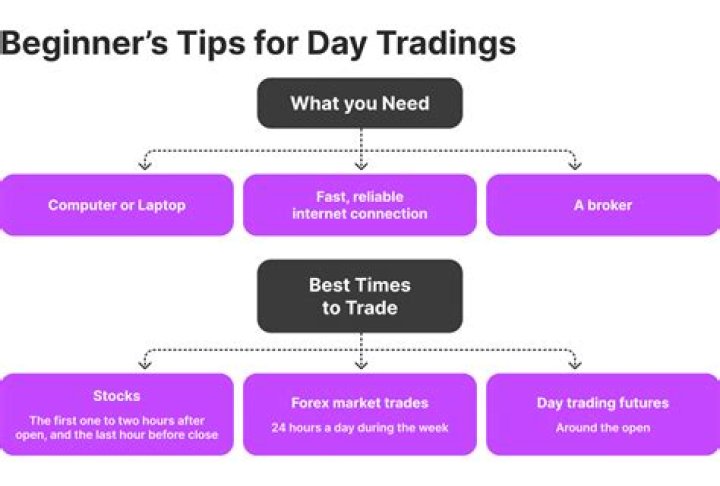 Beginner's Tips for Day Tradings

What you Need

Computer or Laptop

Fast, reliable internet connection

A broker

Best Times to Trade

Stocks
The first one to two hours after open, and the last hour before close

Forex market trades
24 hours a day during the week

Day trading futures
Around the open